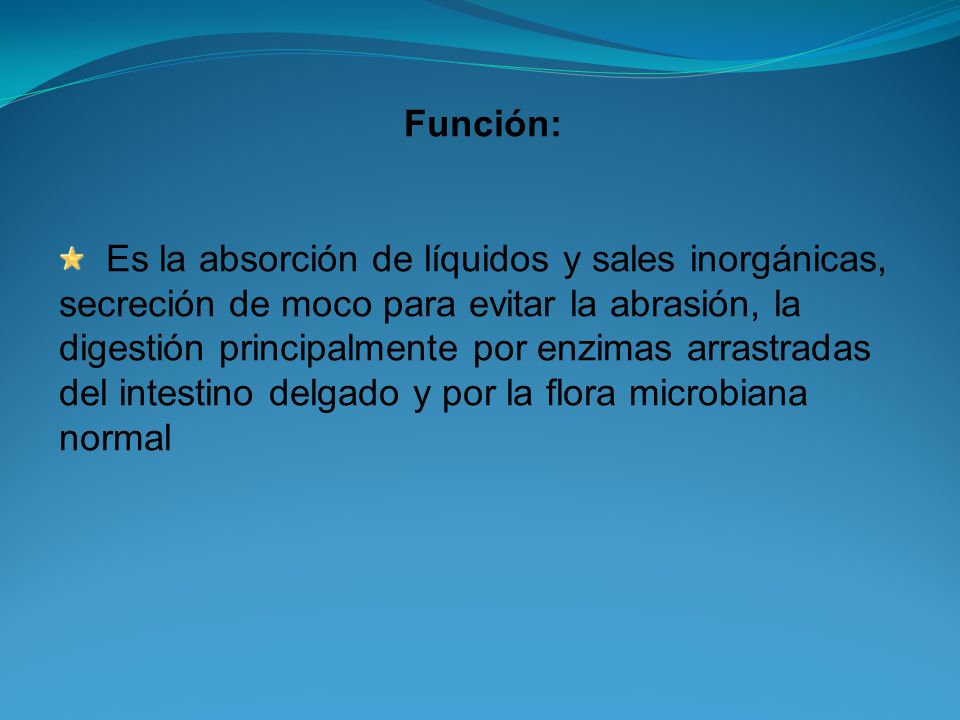 Función:

Es la absorción de líquidos y sales inorgánicas, secreción de moco para evitar la abrasión, la digestión principalmente por enzimas arrastradas del intestino delgado y por la flora microbiana normal